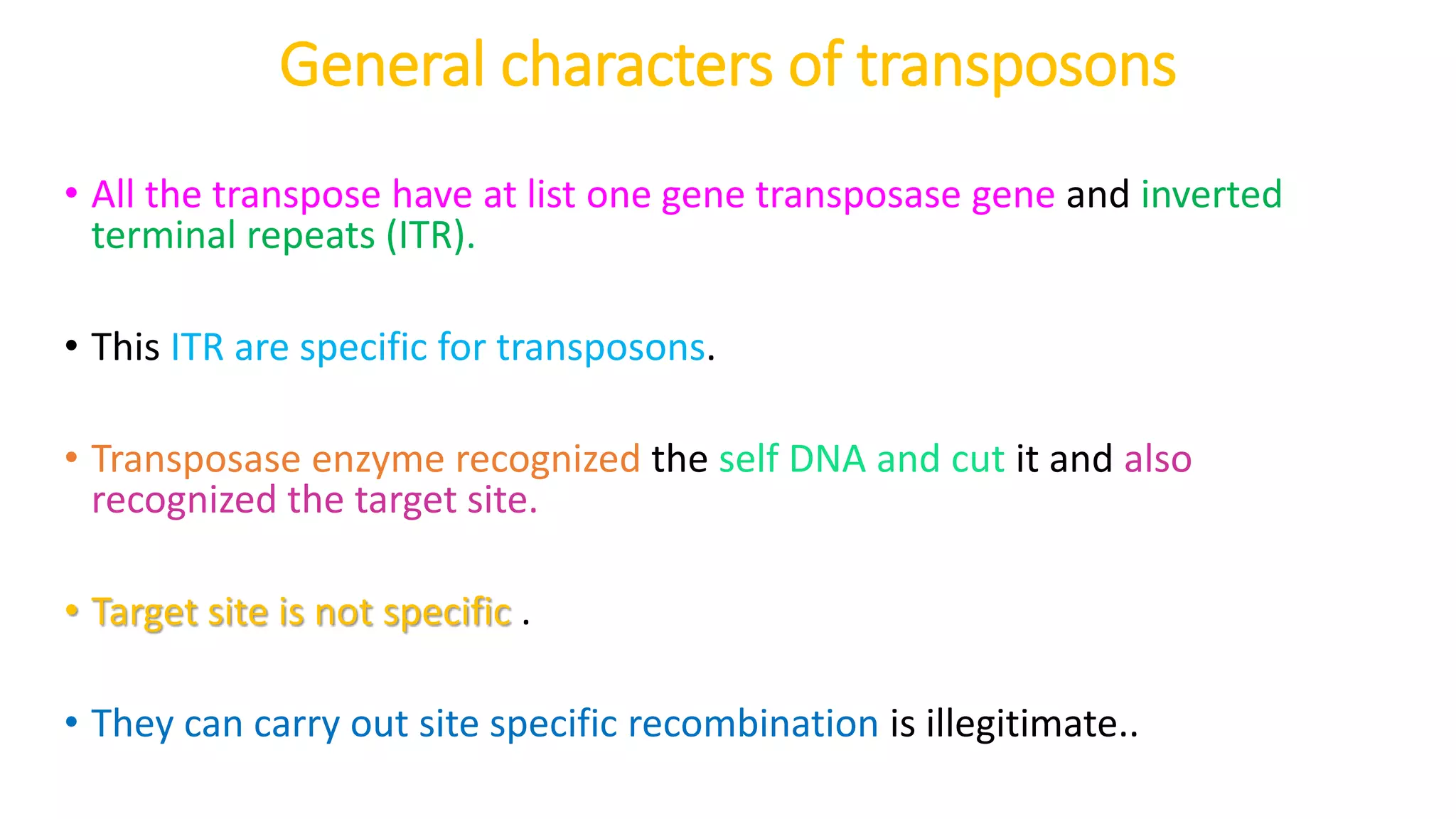 General characters of transposons

• All the transpose have at list one gene transposase gene and inverted terminal repeats (ITR).

• This ITR are specific for transposons.

• Transposase enzyme recognized the self DNA and cut it and also recognized the target site.

• Target site is not specific .

• They can carry out site specific recombination is illegitimate..